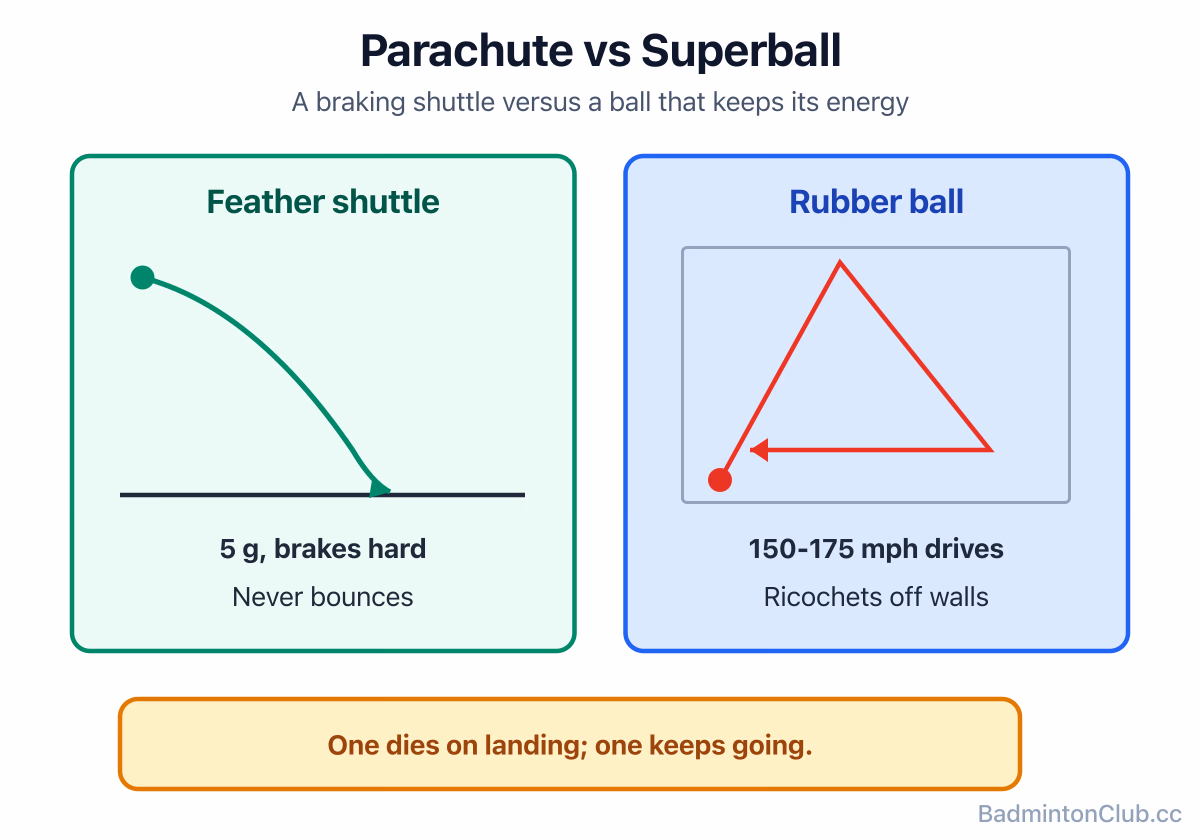 Parachute vs Superball

A braking shuttle versus a ball that keeps its energy

Feather shuttle

5 g, brakes hard

Never bounces

Rubber ball

150-175 mph drives

Ricochets off walls

One dies on landing; one keeps going.

BadmintonClub.cc